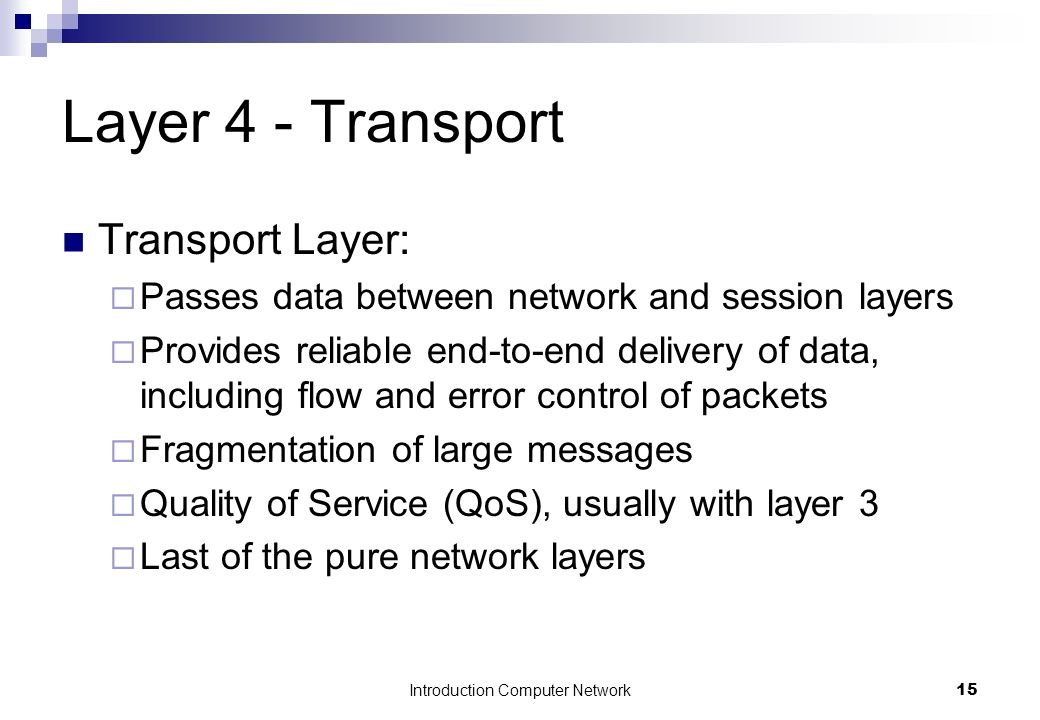 Layer 4 - Transport

Transport Layer:

Passes data between network and session layers

Provides reliable end-to-end delivery of data, including flow and error control of packets

Fragmentation of large messages

Quality of Service (QoS), usually with layer 3

Last of the pure network layers

Introduction Computer Network

15